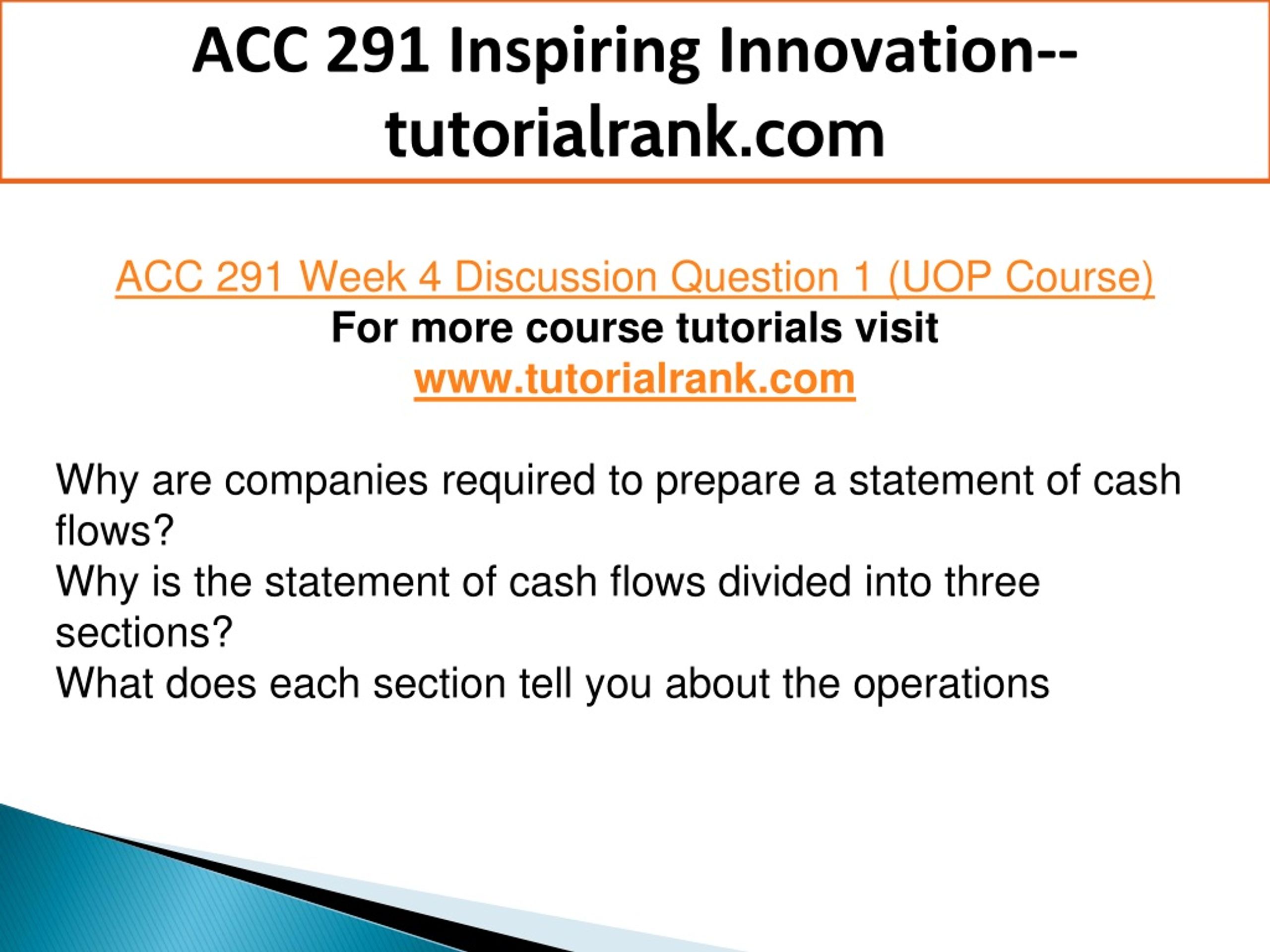 ACC 291 Inspiring Innovation--tutorialrank.com

ACC 291 Week 4 Discussion Question 1 (UOP Course)
For more course tutorials visit
www.tutorialrank.com

Why are companies required to prepare a statement of cash flows?
Why is the statement of cash flows divided into three sections?
What does each section tell you about the operations